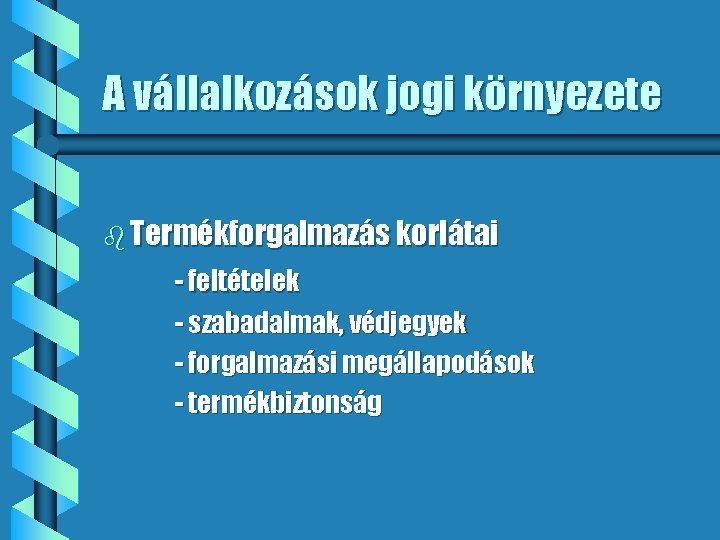 A vállalkozások jogi környezete

Termékforgalmazás korlátai

- feltételek
- szabadalmak, védjegyek
- forgalmazási megállapodások
- termékbiztonság